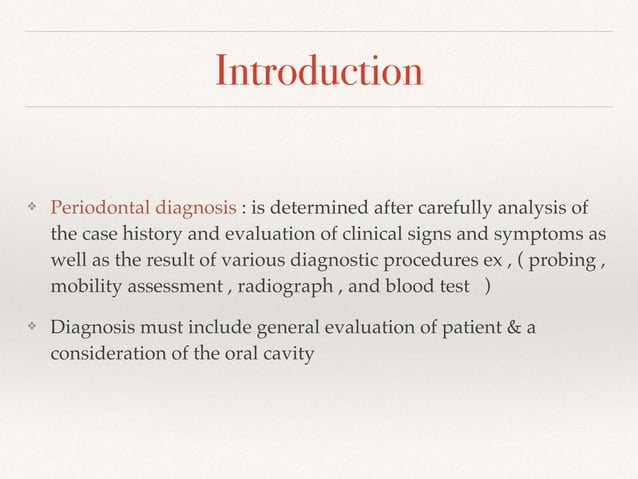 Introduction

❖ Periodontal diagnosis : is determined after carefully analysis of the case history and evaluation of clinical signs and symptoms as well as the result of various diagnostic procedures ex , ( probing , mobility assessment , radiograph , and blood test )

❖ Diagnosis must include general evaluation of patient & a consideration of the oral cavity